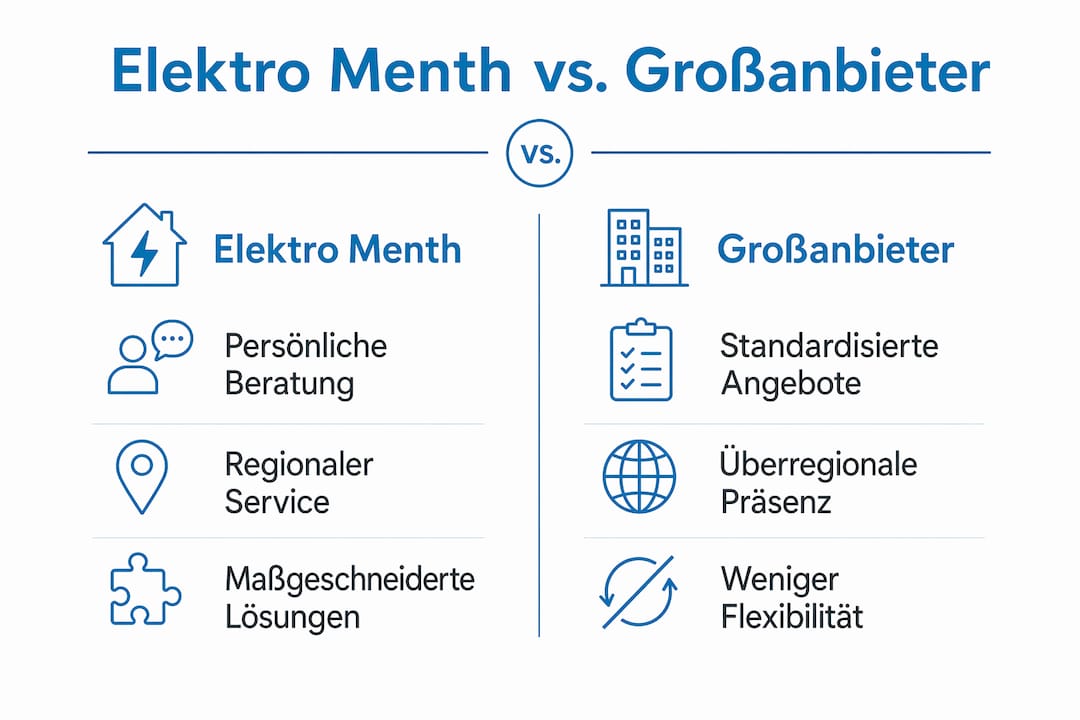 Elektro Menth vs. Großanbieter

vs.

Elektro Menth

Persönliche Beratung

Regionaler Service

Maßgeschneiderte Lösungen

Großanbieter

Standardisierte Angebote

Überregionale Präsenz

Weniger Flexibilität